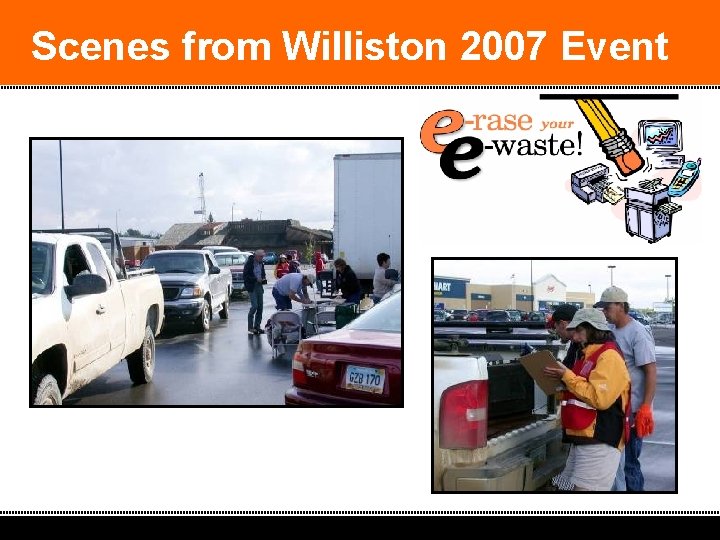 Scenes from Williston 2007 Event

e-rase your e-waste!

GZB 170

MART